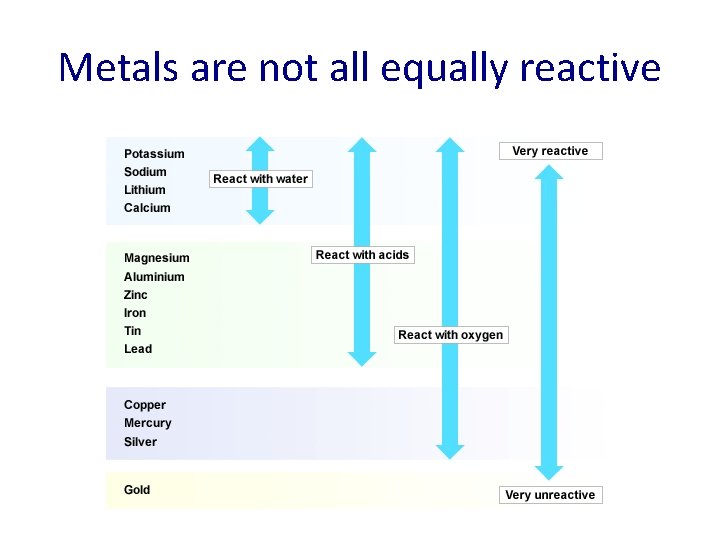 Metals are not all equally reactive

Potassium
Sodium
Lithium
Calcium

React with water

Very reactive

Magnesium
Aluminium
Zinc
Iron
Tin
Lead

React with acids

React with oxygen

Copper
Mercury
Silver

Gold

Very unreactive